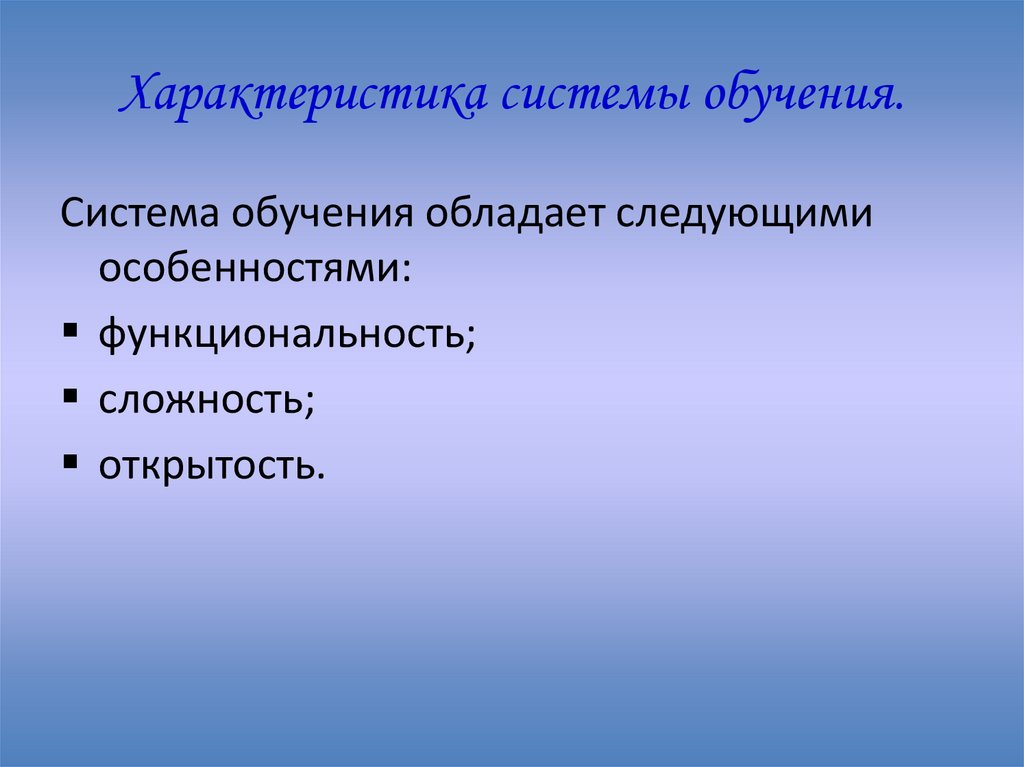 Характеристика системы обучения.

Система обучения обладает следующими особенностями:

▪ функциональность;
▪ сложность;
▪ открытость.